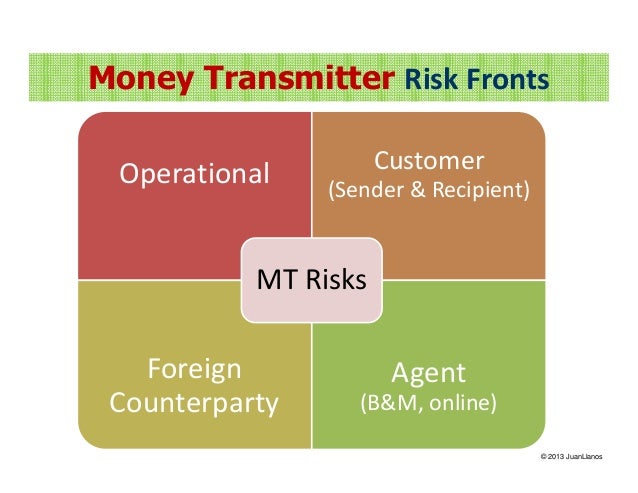 Money Transmitter Risk Fronts

Operational

Customer
(Sender & Recipient)

MT Risks

Foreign
Counterparty

Agent
(B&M, online)

© 2013 JuanLlanos